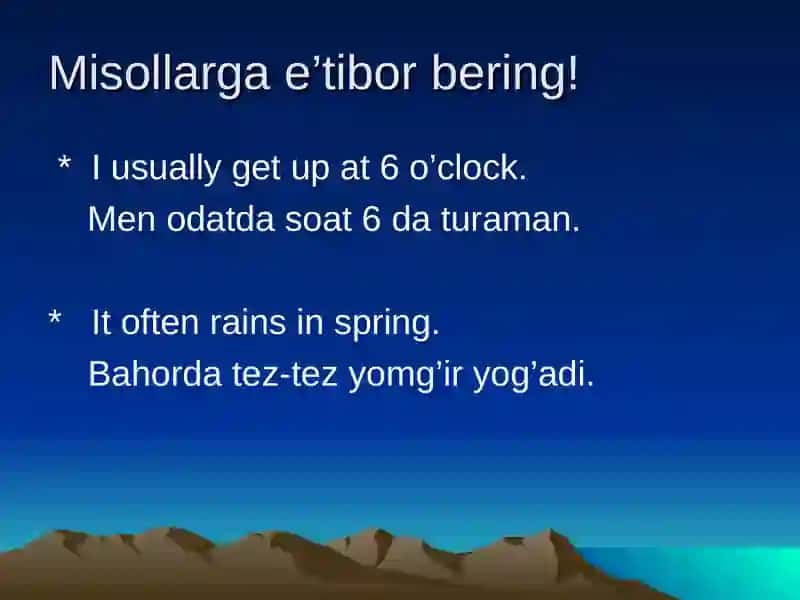 Misollarga e’tibor bering!

* I usually get up at 6 o’clock.
Men odatda soat 6 da turaman.

* It often rains in spring.
Bahorda tez-tez yomg’ir yog’adi.